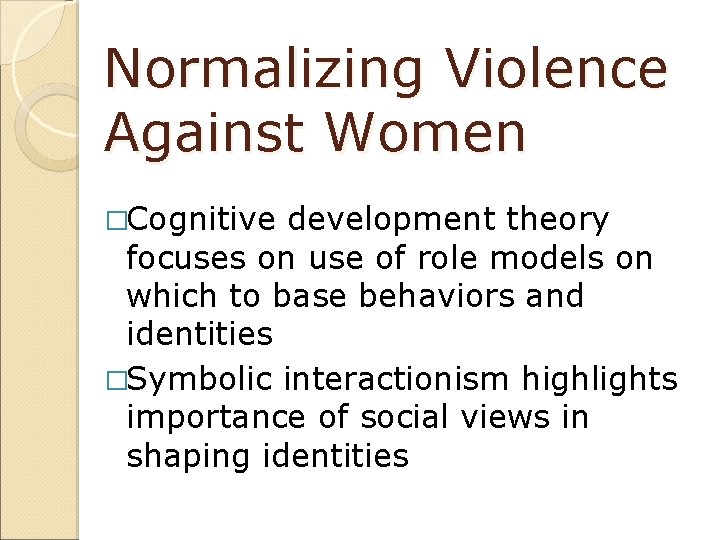 Normalizing Violence Against Women

□Cognitive development theory focuses on use of role models on which to base behaviors and identities

□Symbolic interactionism highlights importance of social views in shaping identities